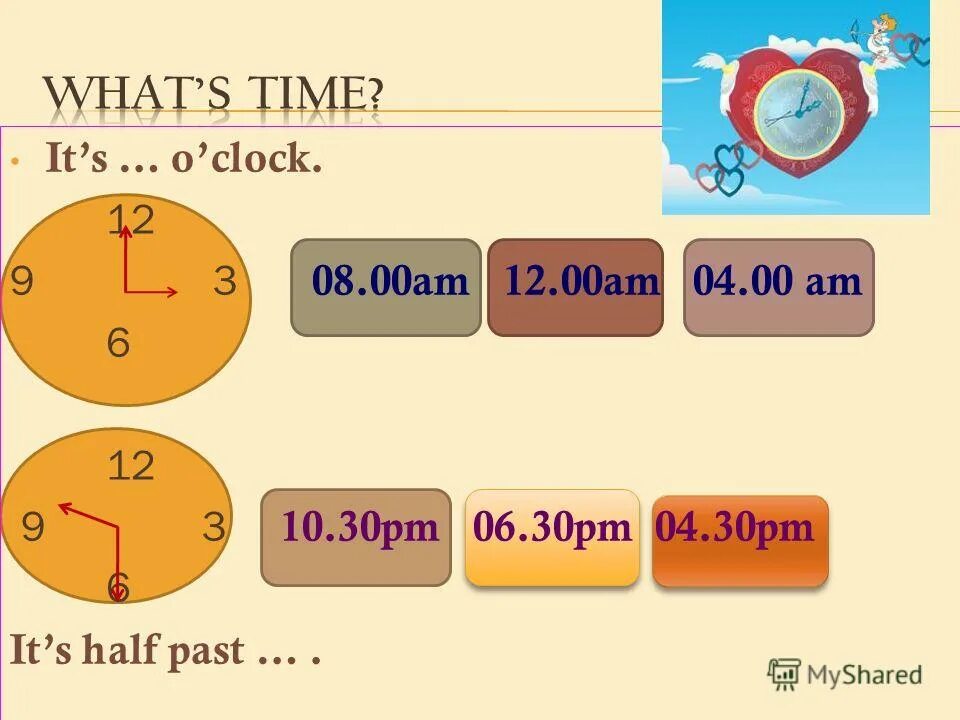 WHAT'S TIME?

• It's … o'clock.

12
9
3
6

08.00am

12.00am

04.00 am

12
9
3
6

10.30pm

06.30pm

04.30pm

It's half past … .

MyShared